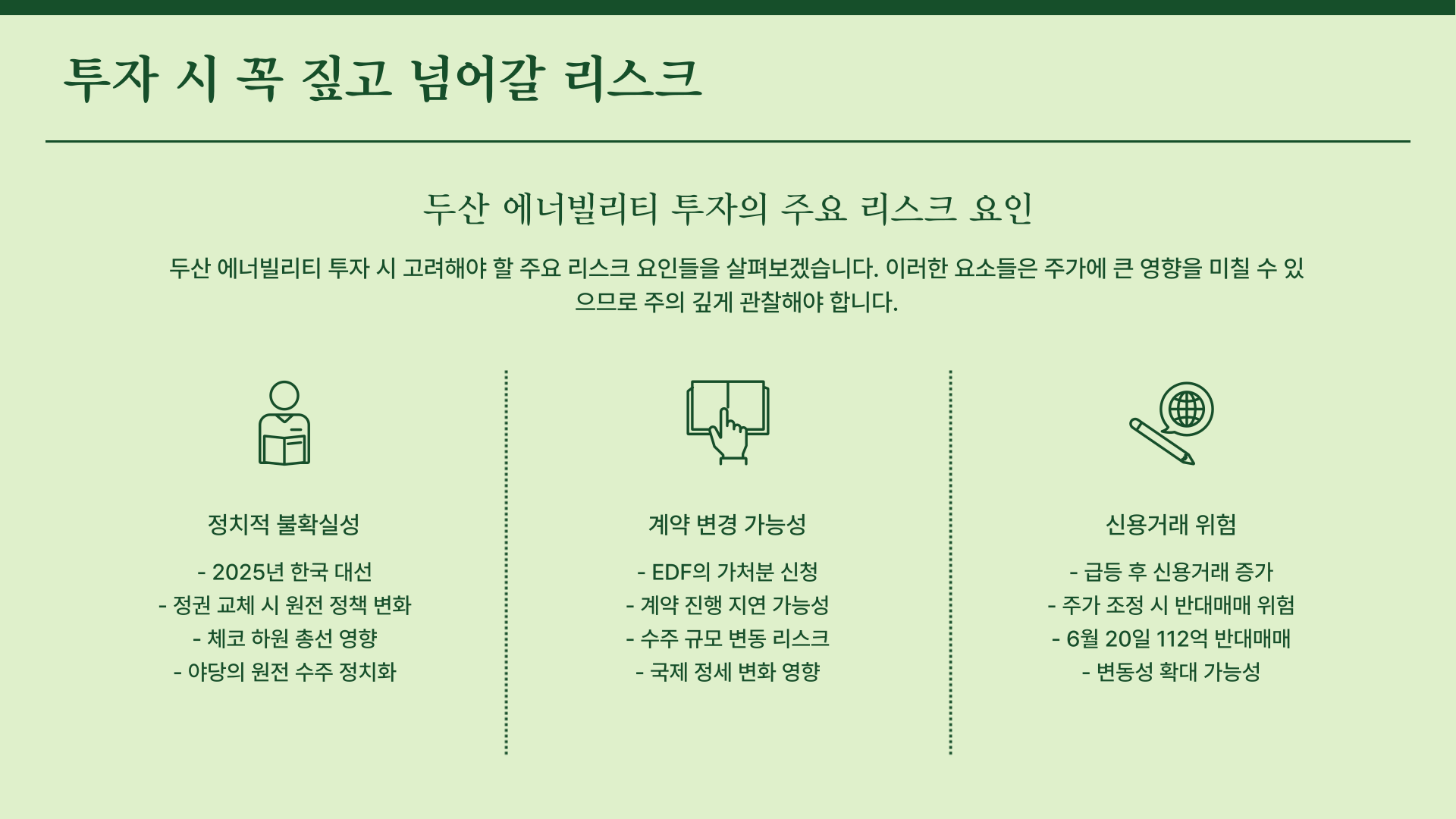 투자 시 꼭 짚고 넘어갈 리스크

두산 에너빌리티 투자의 주요 리스크 요인

두산 에너빌리티 투자 시 고려해야 할 주요 리스크 요인들을 살펴보겠습니다. 이러한 요소들은 주가에 큰 영향을 미칠 수 있으므로 주의 깊게 관찰해야 합니다.

정치적 불확실성

- 2025년 한국 대선
- 정권 교체 시 원전 정책 변화
- 체코 하원 총선 영향
- 야당의 원전 수주 정치화

계약 변경 가능성

- EDF의 가처분 신청
- 계약 진행 지연 가능성
- 수주 규모 변동 리스크
- 국제 정세 변화 영향

신용거래 위험

- 급등 후 신용거래 증가
- 주가 조정 시 반대매매 위험
- 6월 20일 112억 반대매매
- 변동성 확대 가능성